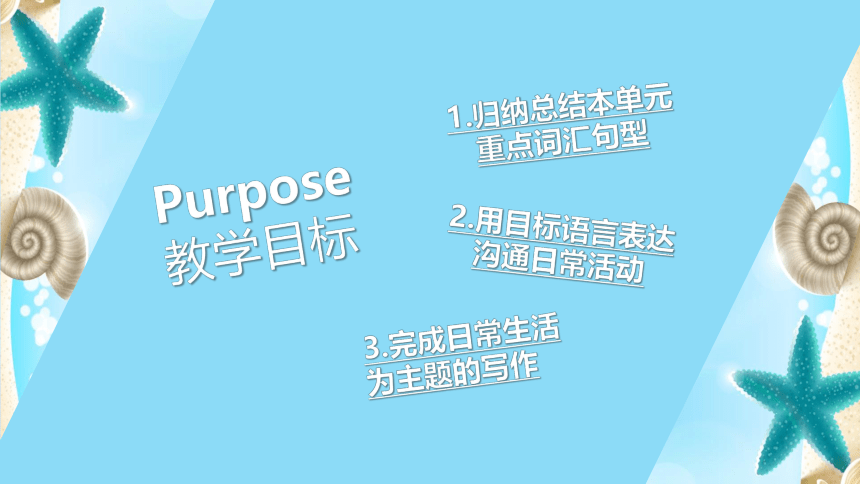 Purpose
教学目标

1.归纳总结本单元重点词汇句型

2.用目标语言表达沟通日常活动

3.完成日常生活为主题的写作